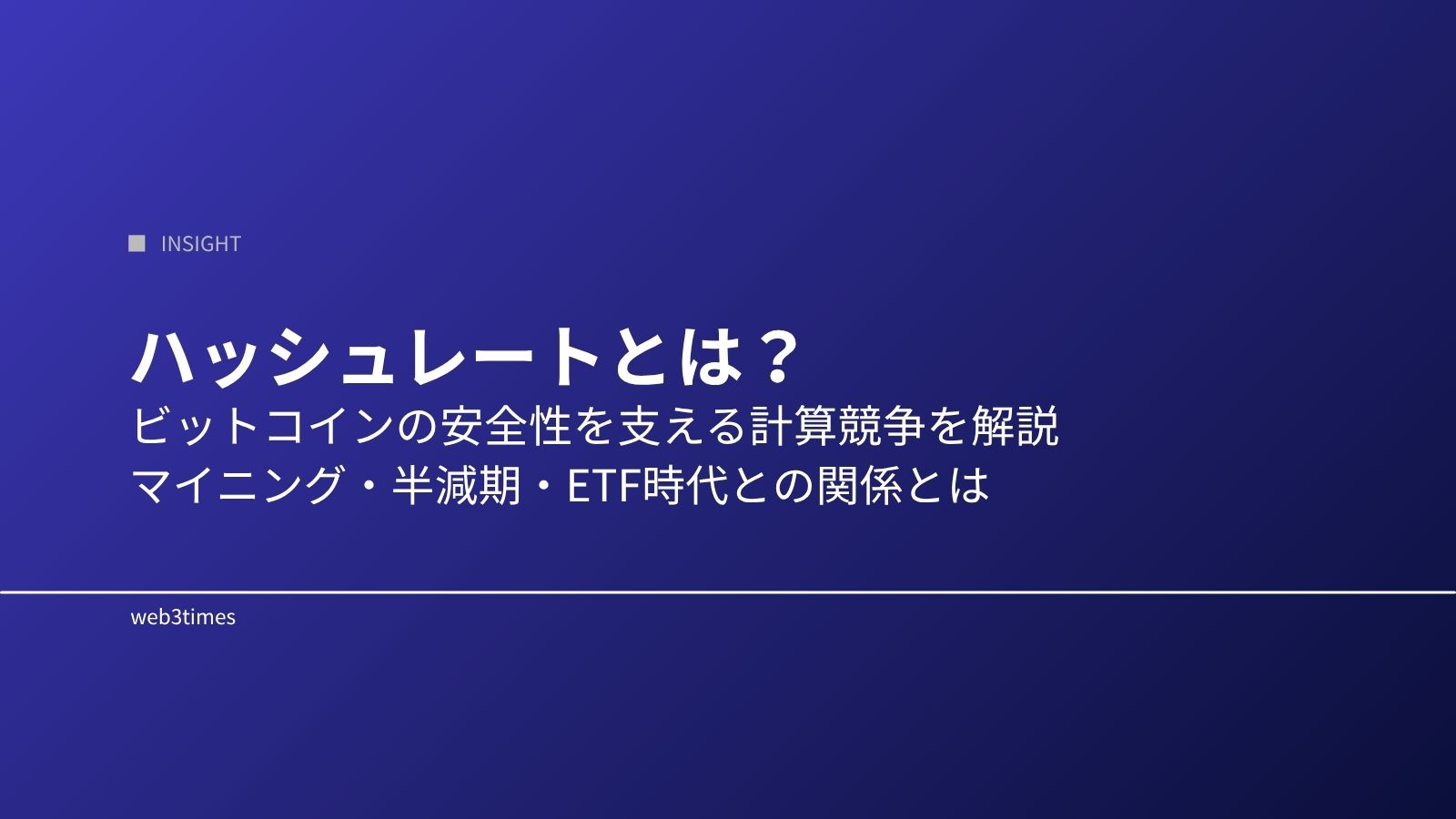 INSIGHT

ハッシュレートとは？
ビットコインの安全性を支える計算競争を解説
マイニング・半減期・ETF時代との関係とは

web3times